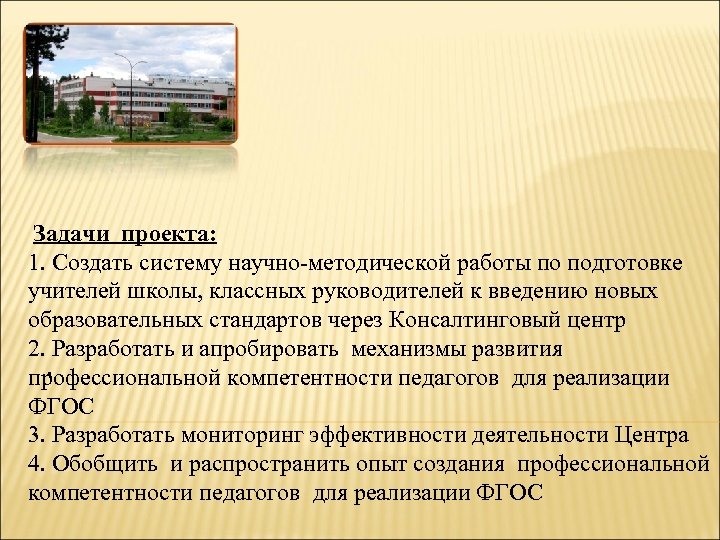 Задачи проекта:
1. Создать систему научно-методической работы по подготовке учителей школы, классных руководителей к введению новых образовательных стандартов через Консалтинговый центр
2. Разработать и апробировать механизмы развития профессиональной компетентности педагогов для реализации ФГОС
3. Разработать мониторинг эффективности деятельности Центра
4. Обобщить и распространить опыт создания профессиональной компетентности педагогов для реализации ФГОС